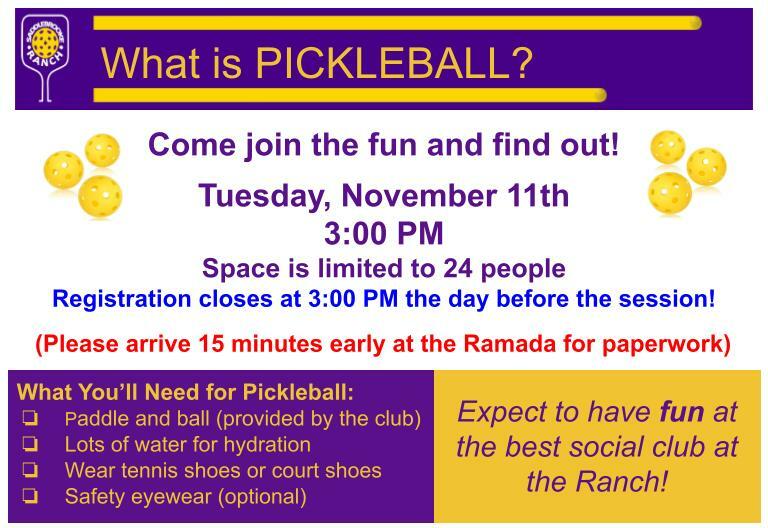 SADDLEBROOKE RANCH

What is PICKLEBALL?

Come join the fun and find out!

Tuesday, November 11th
3:00 PM

Space is limited to 24 people

Registration closes at 3:00 PM the day before the session!

(Please arrive 15 minutes early at the Ramada for paperwork)

What You'll Need for Pickleball:
❏ Paddle and ball (provided by the club)
❏ Lots of water for hydration
❏ Wear tennis shoes or court shoes
❏ Safety eyewear (optional)

Expect to have fun at the best social club at the Ranch!